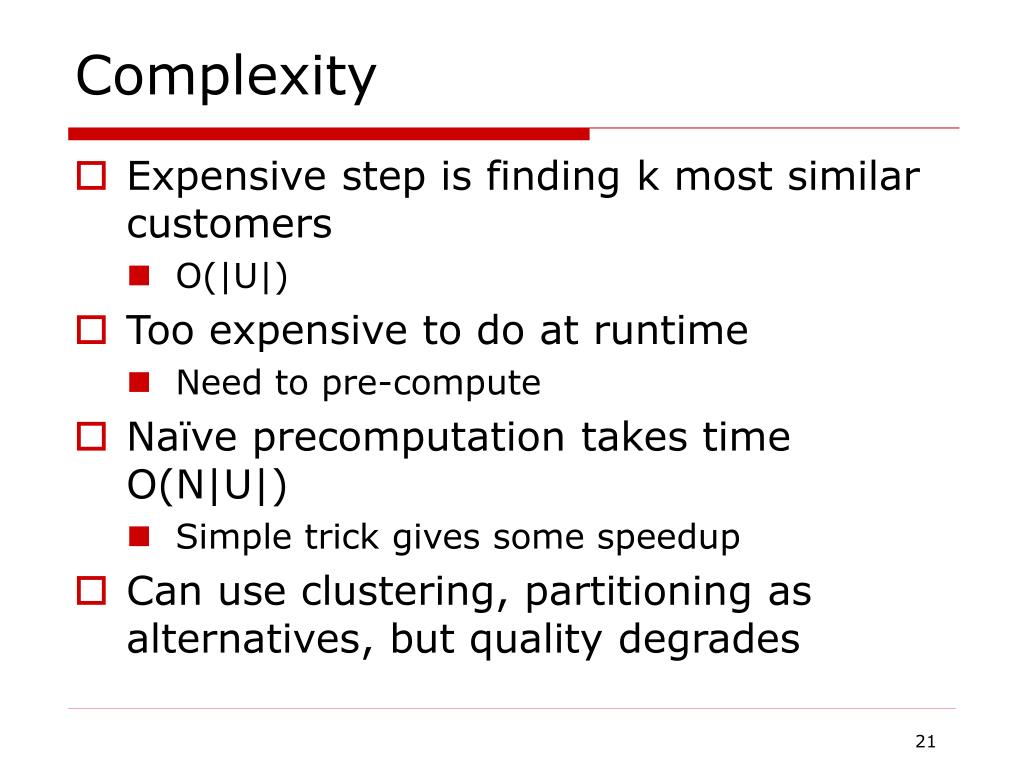 Complexity

Expensive step is finding k most similar customers

O(|U|)

Too expensive to do at runtime

Need to pre-compute

Naïve precomputation takes time O(N|U|)

Simple trick gives some speedup

Can use clustering, partitioning as alternatives, but quality degrades

21